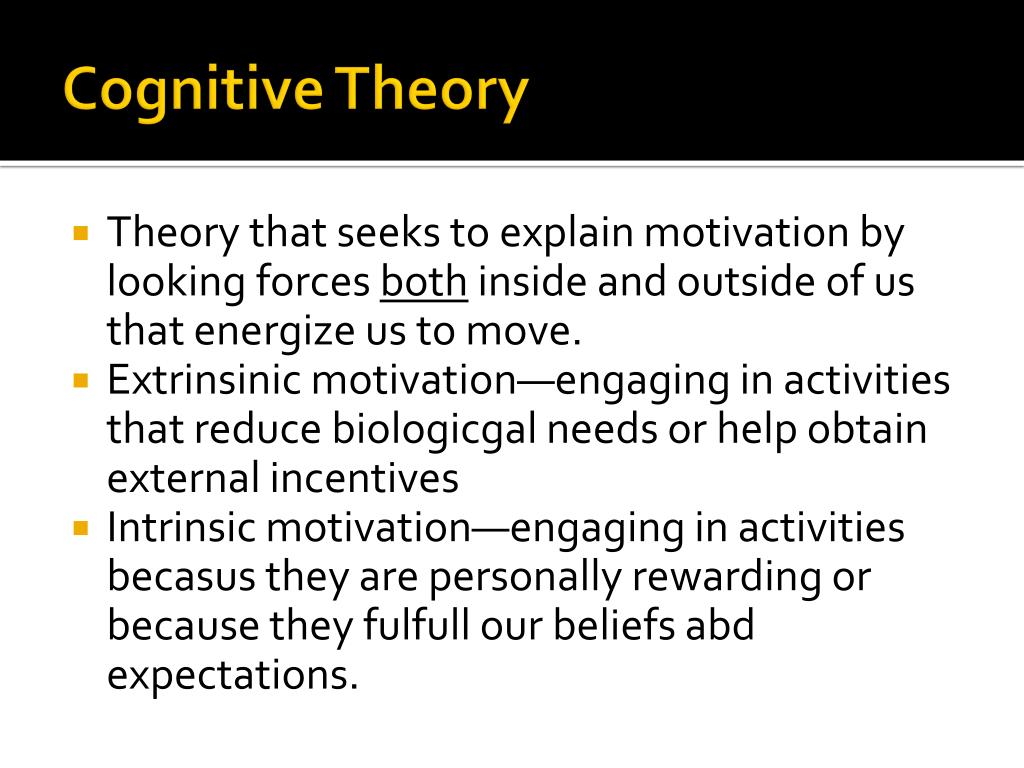 Cognitive Theory

Theory that seeks to explain motivation by looking forces both inside and outside of us that energize us to move.

Extrinsinic motivation—engaging in activities that reduce biologicgal needs or help obtain external incentives

Intrinsic motivation—engaging in activities becasus they are personally rewarding or because they fulfull our beliefs abd expectations.